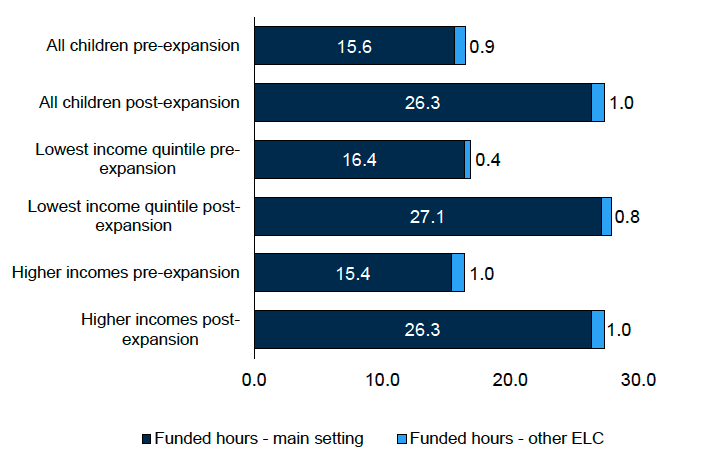 All children pre-expansion
15.6
0.9
All children post-expansion
26.3
1.0
Lowest income quintile pre-expansion
16.4
0.4
Lowest income quintile post-expansion
27.1
0.8
Higher incomes pre-expansion
15.4
1.0
Higher incomes post-expansion
26.3
1.0
0.0
10.0
20.0
30.0
Funded hours - main setting
Funded hours - other ELC